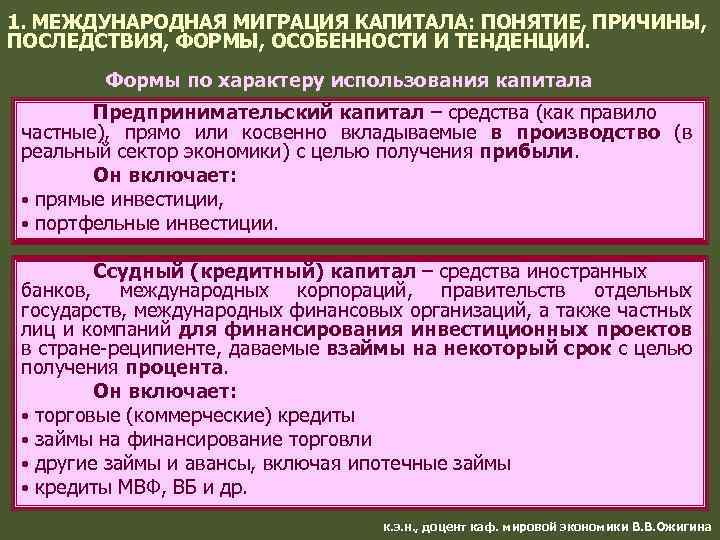 1. МЕЖДУНАРОДНАЯ МИГРАЦИЯ КАПИТАЛА: ПОНЯТИЕ, ПРИЧИНЫ, ПОСЛЕДСТВИЯ, ФОРМЫ, ОСОБЕННОСТИ И ТЕНДЕНЦИИ.

Формы по характеру использования капитала

Предпринимательский капитал – средства (как правило частные), прямо или косвенно вкладываемые в производство (в реальный сектор экономики) с целью получения прибыли.

Он включает:

• прямые инвестиции,

• портфельные инвестиции.

Ссудный (кредитный) капитал – средства иностранных банков, международных корпораций, правительств отдельных государств, международных финансовых организаций, а также частных лиц и компаний для финансирования инвестиционных проектов в стране-реципиенте, даваемые взаймы на некоторый срок с целью получения процента.

Он включает:

• торговые (коммерческие) кредиты

• займы на финансирование торговли

• другие займы и авансы, включая ипотечные займы

• кредиты МВФ, ВБ и др.

к.э.н., доцент каф. мировой экономики В.В.Ожигина